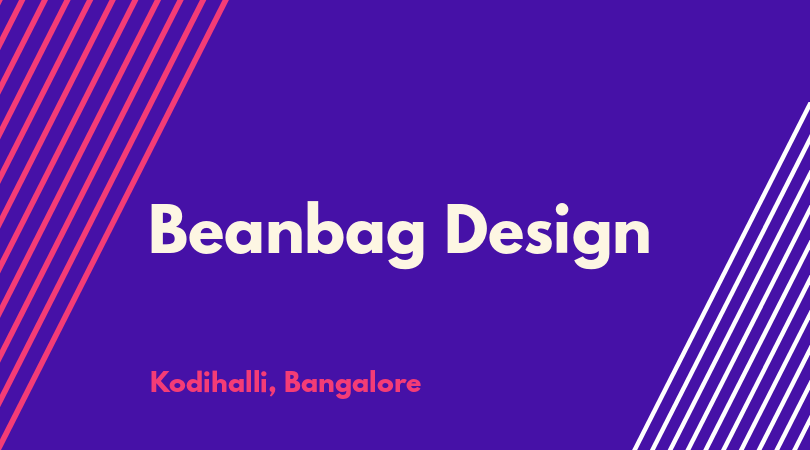 Beanbag Design

Kodihalli, Bangalore